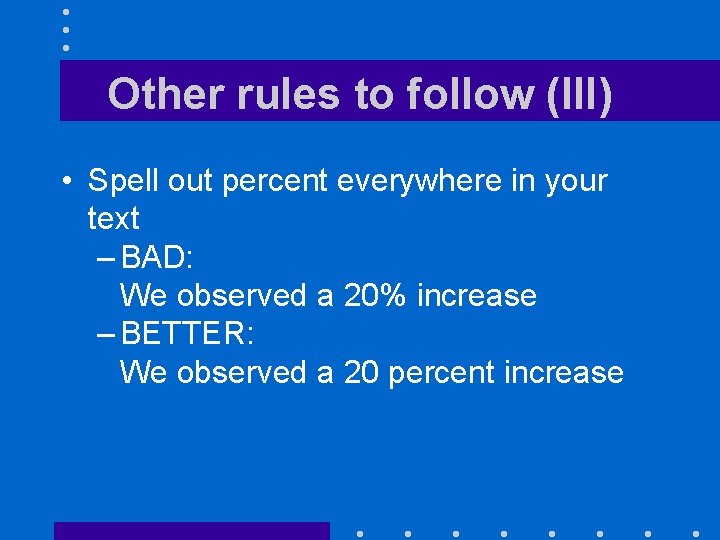 Other rules to follow (III)

• Spell out percent everywhere in your text
– BAD:
We observed a 20% increase
– BETTER:
We observed a 20 percent increase